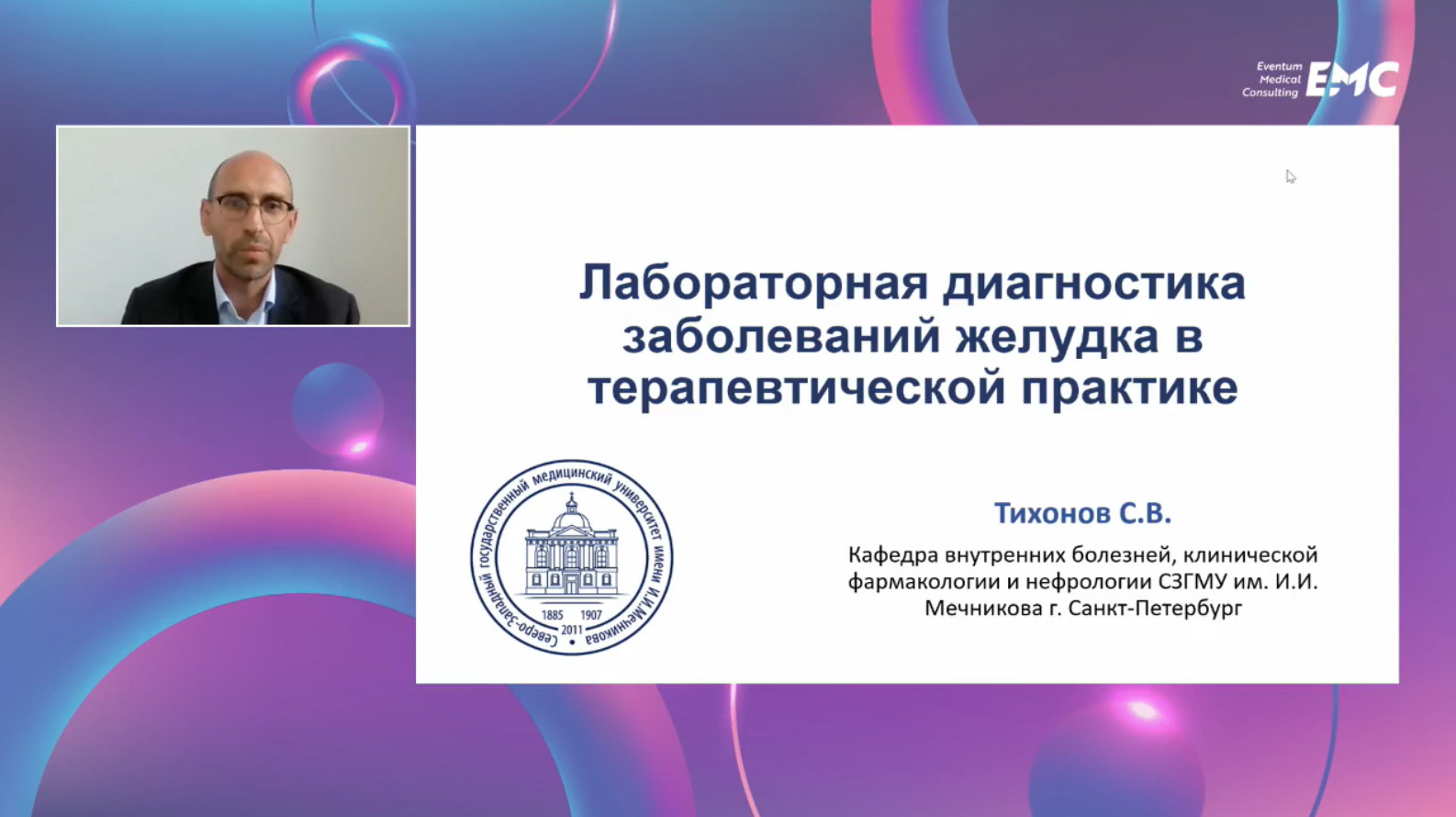 Eventum Medical Consulting EMC

Лабораторная диагностика заболеваний желудка в терапевтической практике

Северо-Западный государственный медицинский университет имени И.И.Мечникова
1885 1907
2011

Тихонов С.В.

Кафедра внутренних болезней, клинической фармакологии и нефрологии СЗГМУ им. И.И. Мечникова г. Санкт-Петербург